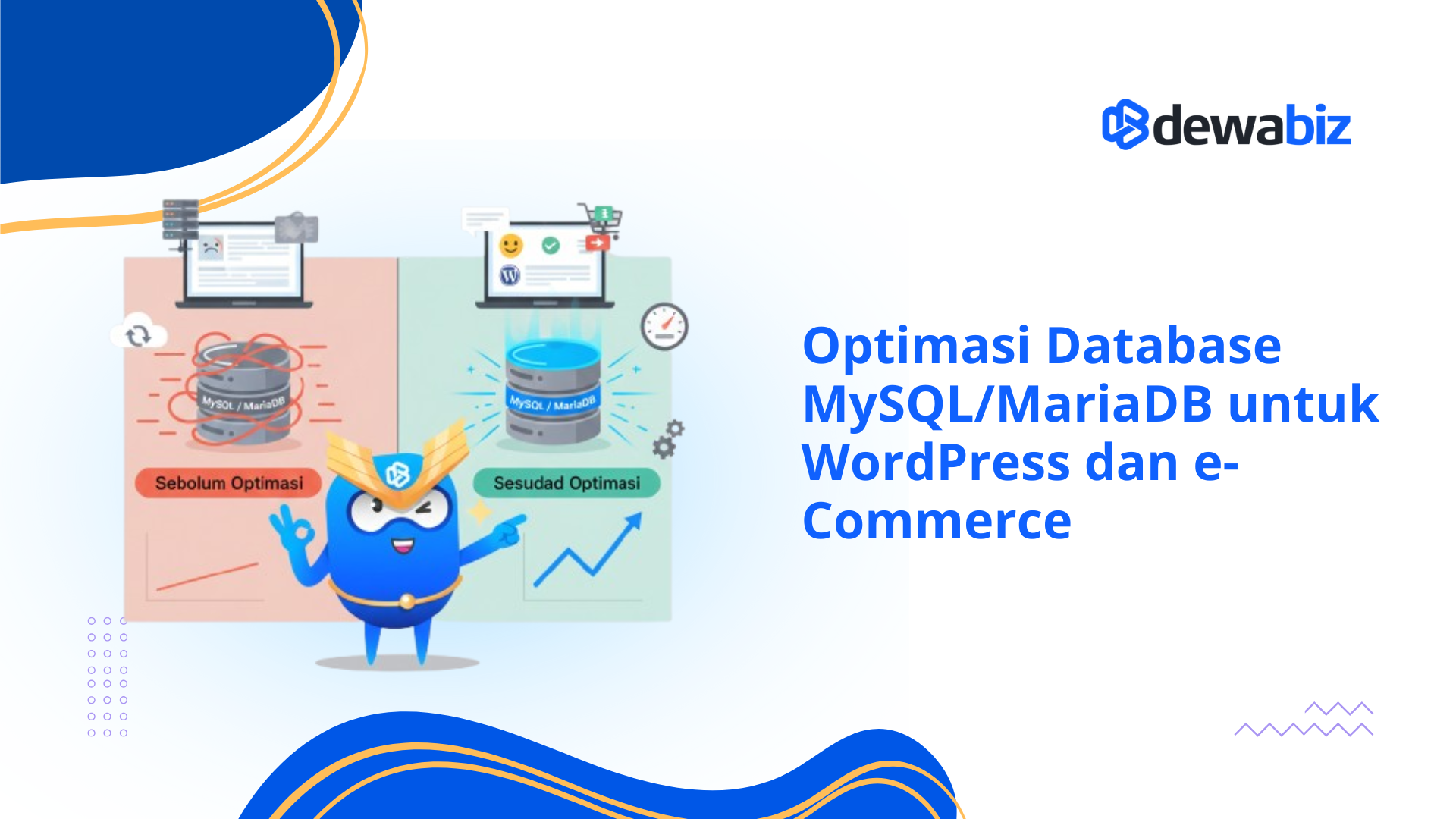 dewabiz

MySQL / MariaDB

MySQL / MariaDB

Sebolum Optimasi

Sesudad Optimasi

Optimasi Database MySQL/MariaDB untuk WordPress dan e-Commerce